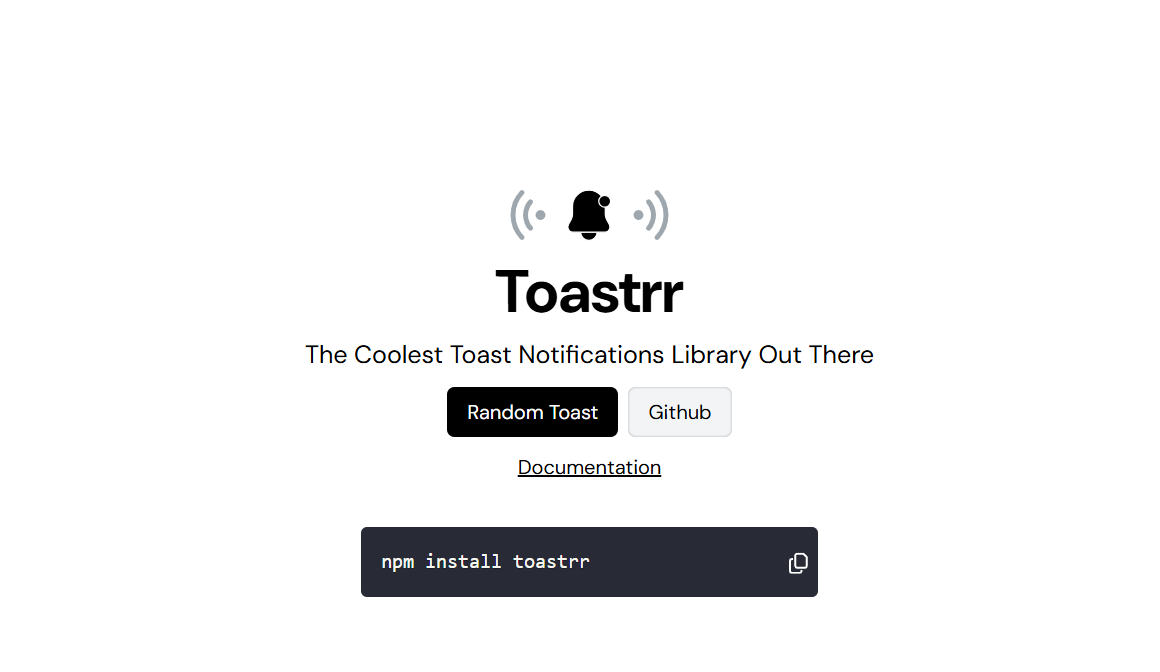 Toastrr

The Coolest Toast Notifications Library Out There

Random Toast

Github

Documentation

npm install toastrr